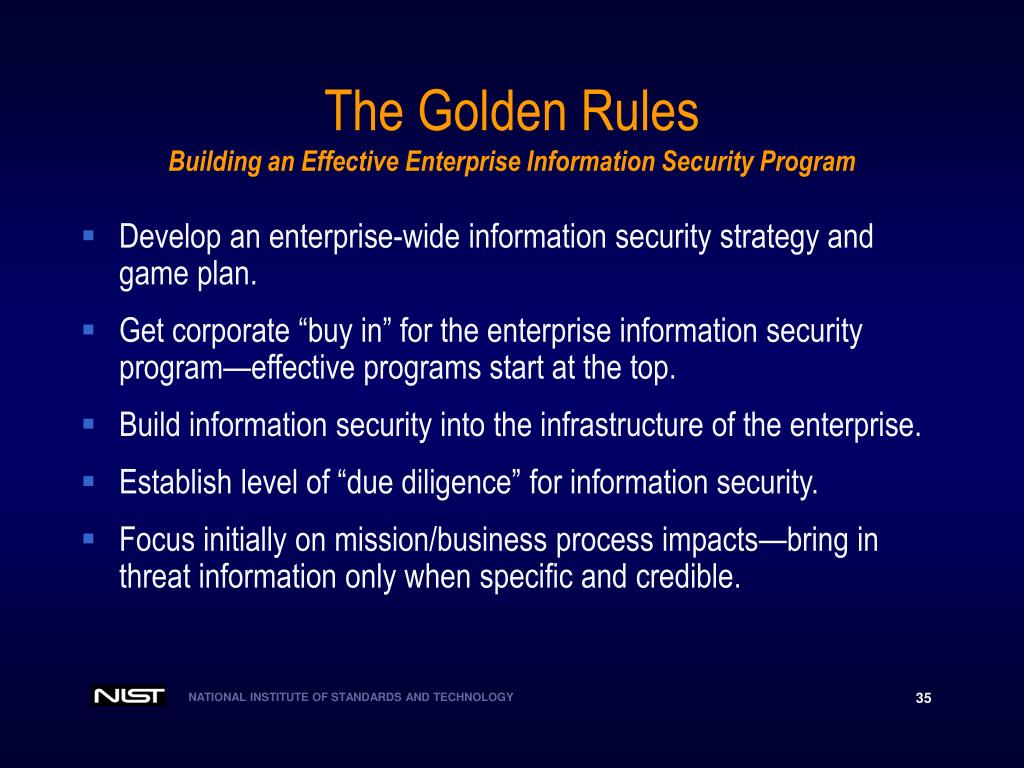 The Golden Rules
Building an Effective Enterprise Information Security Program

▪ Develop an enterprise-wide information security strategy and game plan.

▪ Get corporate “buy in” for the enterprise information security program—effective programs start at the top.

▪ Build information security into the infrastructure of the enterprise.

▪ Establish level of “due diligence” for information security.

▪ Focus initially on mission/business process impacts—bring in threat information only when specific and credible.

NIST NATIONAL INSTITUTE OF STANDARDS AND TECHNOLOGY

35